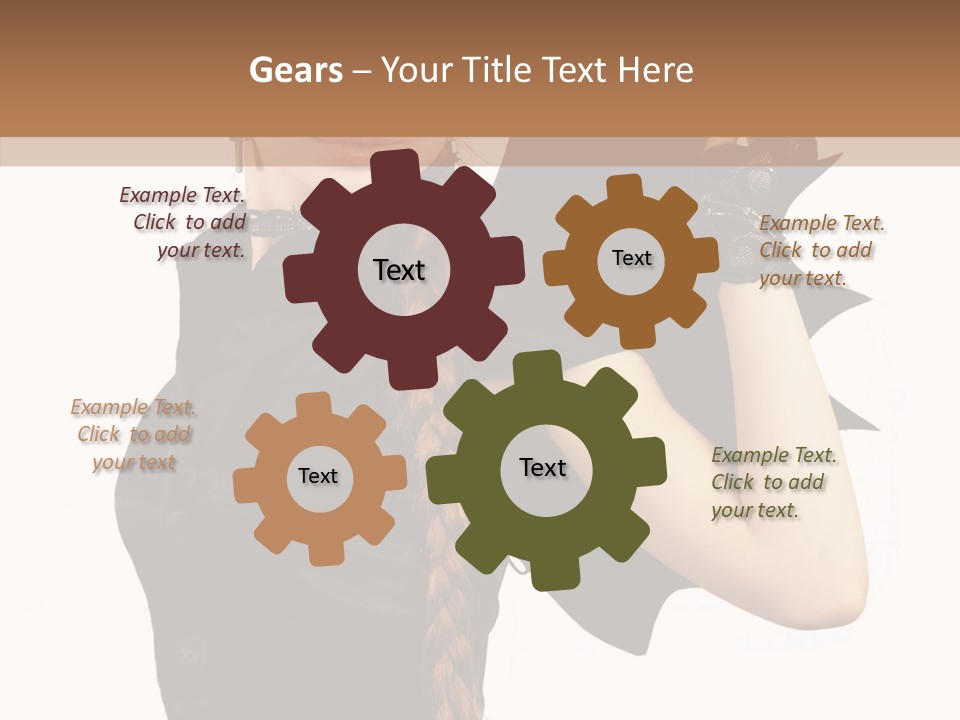 Gears – Your Title Text Here

Example Text. Click to add your text.

Text

Text

Example Text. Click to add your text.

Example Text. Click to add your text

Text

Text

Example Text. Click to add your text.